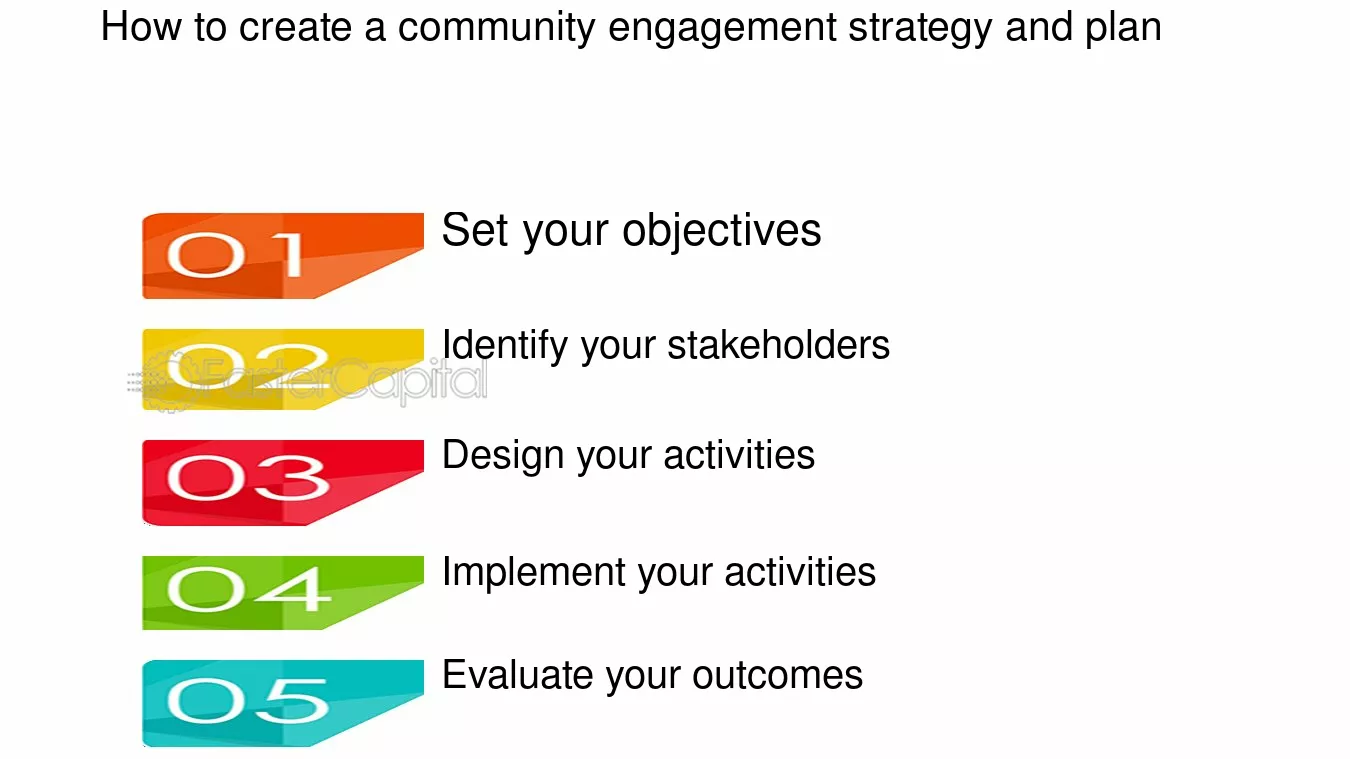 How to create a community engagement strategy and plan

01 Set your objectives

02 Identify your stakeholders

FasterCapital

03 Design your activities

04 Implement your activities

05 Evaluate your outcomes